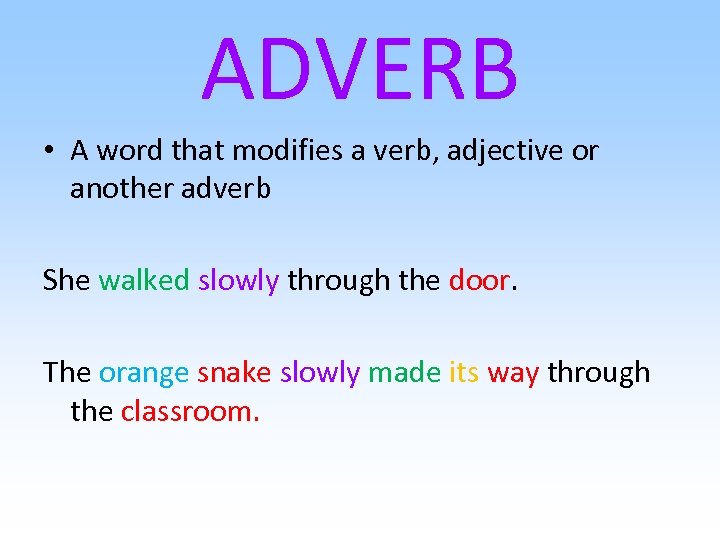 ADVERB

• A word that modifies a verb, adjective or another adverb

She walked slowly through the door.

The orange snake slowly made its way through the classroom.